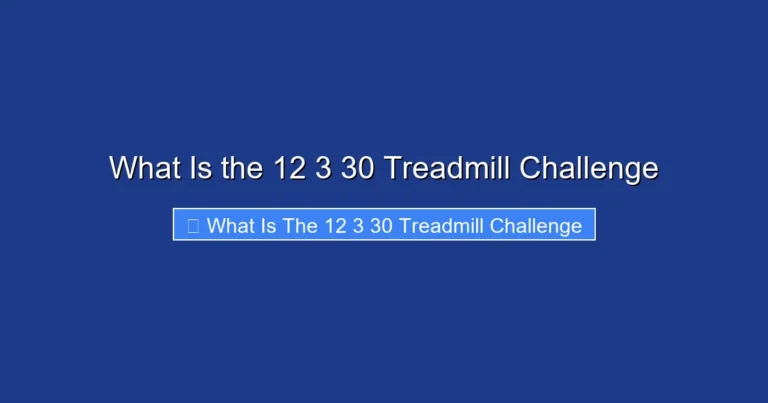 What Is the 12 3 30 Treadmill Challenge

What Is The 12 3 30 Treadmill Challenge